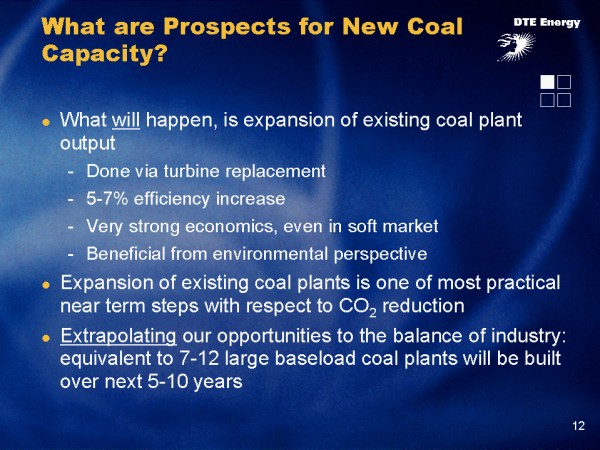 What are Prospects for New Coal Capacity?

DTE Energy

- What will happen, is expansion of existing coal plant output
  - Done via turbine replacement
  - 5-7% efficiency increase
  - Very strong economics, even in soft market
  - Beneficial from environmental perspective
- Expansion of existing coal plants is one of most practical near term steps with respect to $CO_2$ reduction
- Extrapolating our opportunities to the balance of industry: equivalent to 7-12 large baseload coal plants will be built over next 5-10 years

12